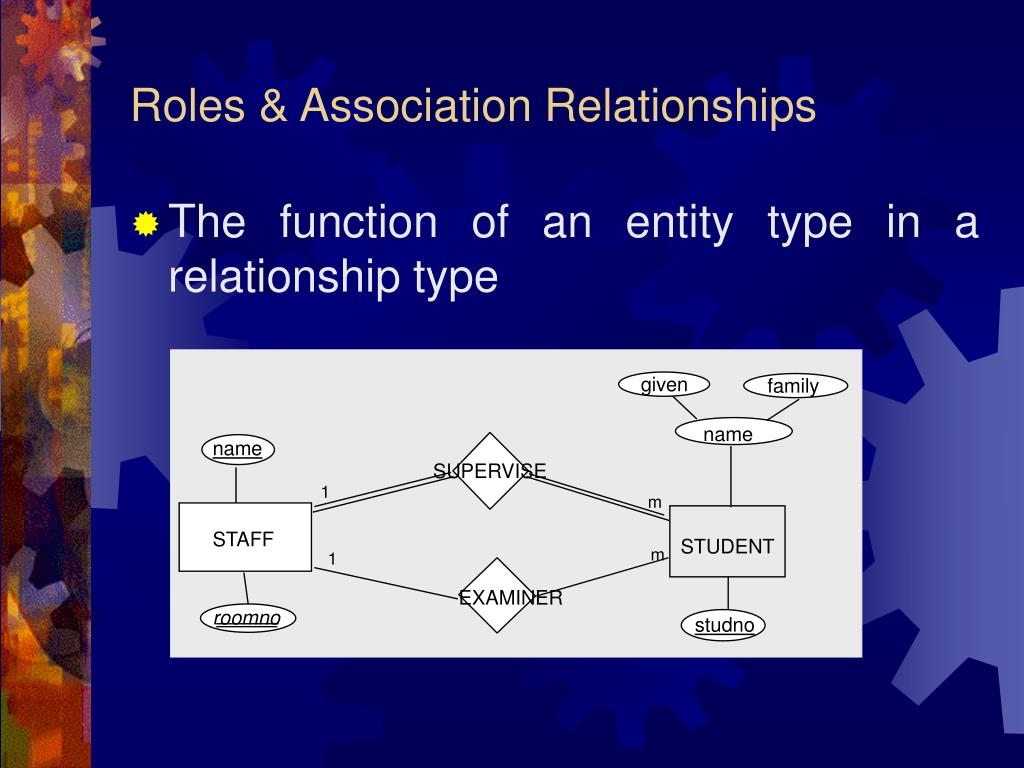 Roles & Association Relationships

The function of an entity type in a relationship type

given

family

name

name

SUPERVISE

1

m

STAFF

STUDENT

1

m

EXAMINER

roomno

studno